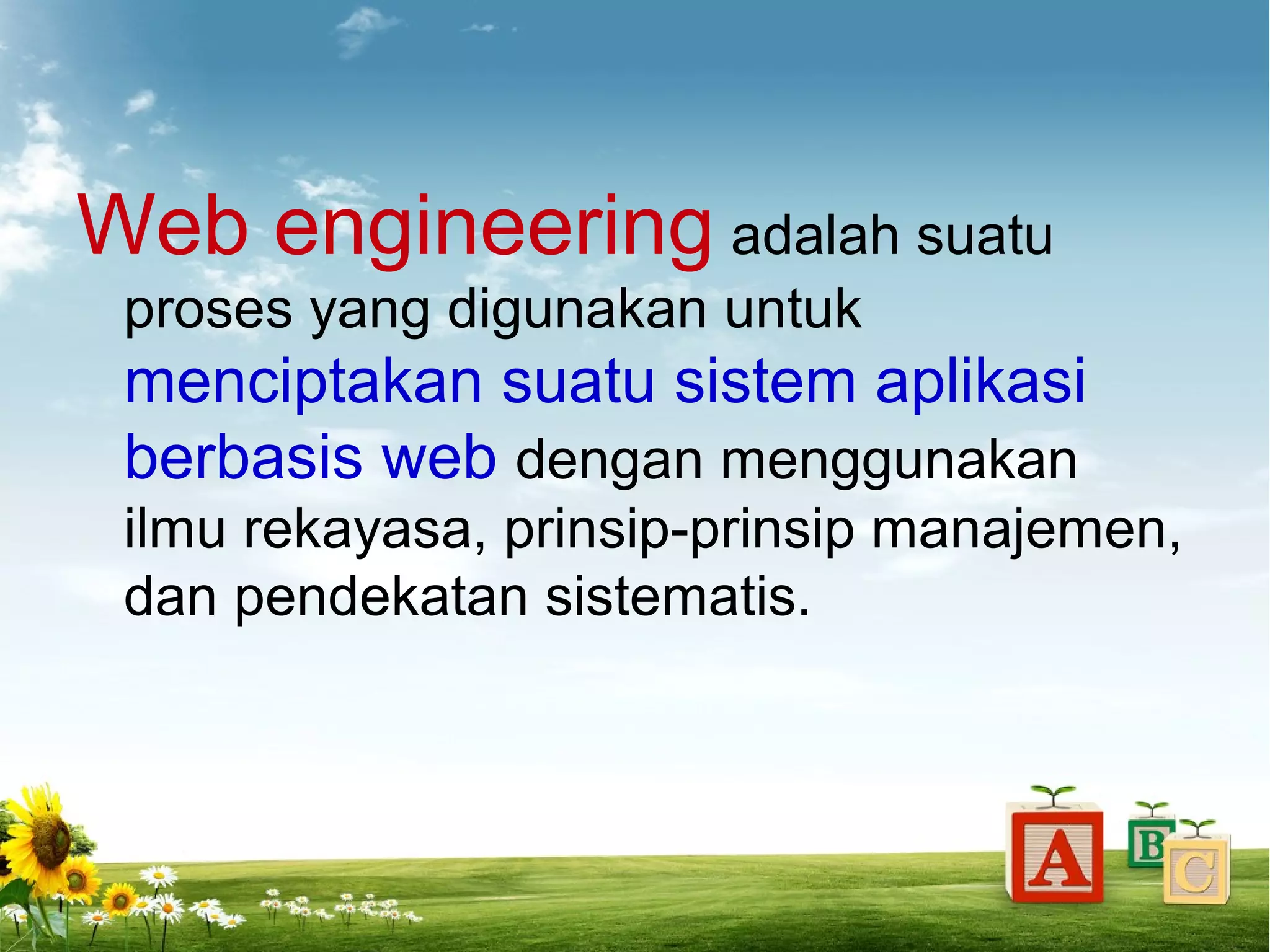 Web engineering adalah suatu proses yang digunakan untuk menciptakan suatu sistem aplikasi berbasis web dengan menggunakan ilmu rekayasa, prinsip-prinsip manajemen, dan pendekatan sistematis.

A B C